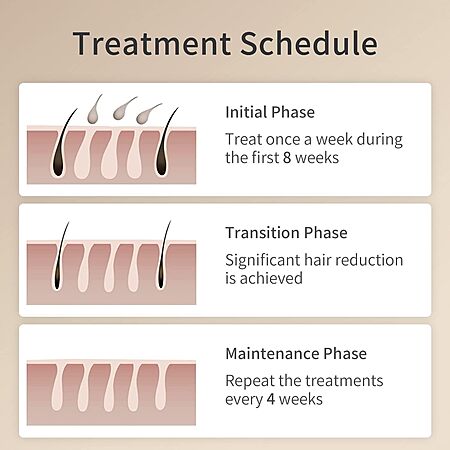 Treatment Schedule

Initial Phase

Treat once a week during the first 8 weeks

Transition Phase

Significant hair reduction is achieved

Maintenance Phase

Repeat the treatments every 4 weeks